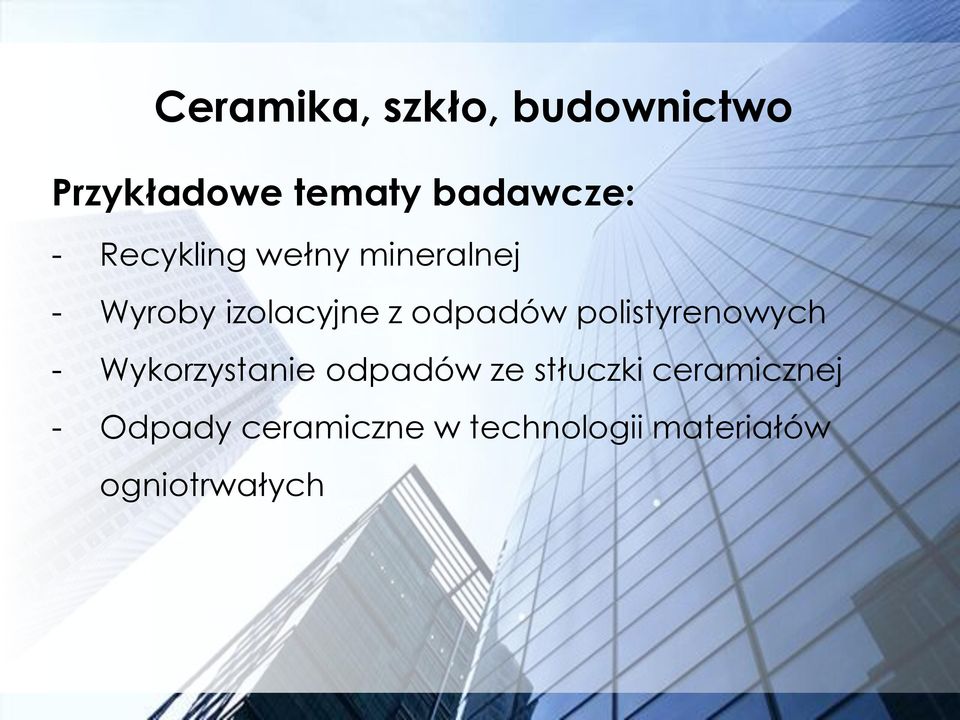 Ceramika, szkło, budownictwo

Przykładowe tematy badawcze:

- Recykling wełny mineralnej
- Wyroby izolacyjne z odpadów polistyrenowych
- Wykorzystanie odpadów ze stłuczki ceramicznej
- Odpady ceramiczne w technologii materiałów ogniotrwałych